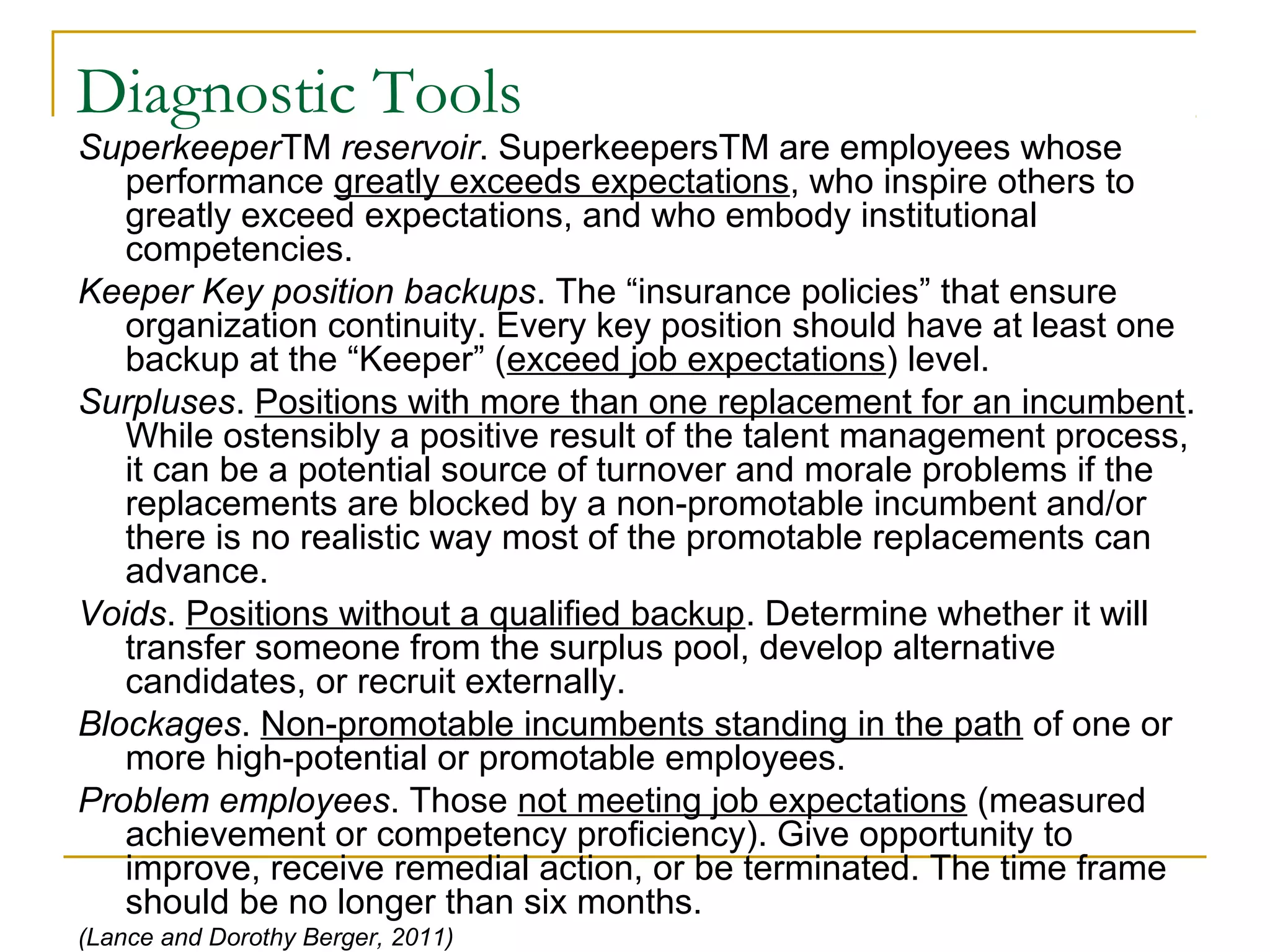 Diagnostic Tools

SuperkeeperTM reservoir. SuperkeepersTM are employees whose performance greatly exceeds expectations, who inspire others to greatly exceed expectations, and who embody institutional competencies.

Keeper Key position backups. The “insurance policies” that ensure organization continuity. Every key position should have at least one backup at the “Keeper” (exceed job expectations) level.

Surpluses. Positions with more than one replacement for an incumbent. While ostensibly a positive result of the talent management process, it can be a potential source of turnover and morale problems if the replacements are blocked by a non-promotable incumbent and/or there is no realistic way most of the promotable replacements can advance.

Voids. Positions without a qualified backup. Determine whether it will transfer someone from the surplus pool, develop alternative candidates, or recruit externally.

Blockages. Non-promotable incumbents standing in the path of one or more high-potential or promotable employees.

Problem employees. Those not meeting job expectations (measured achievement or competency proficiency). Give opportunity to improve, receive remedial action, or be terminated. The time frame should be no longer than six months.

(Lance and Dorothy Berger, 2011)